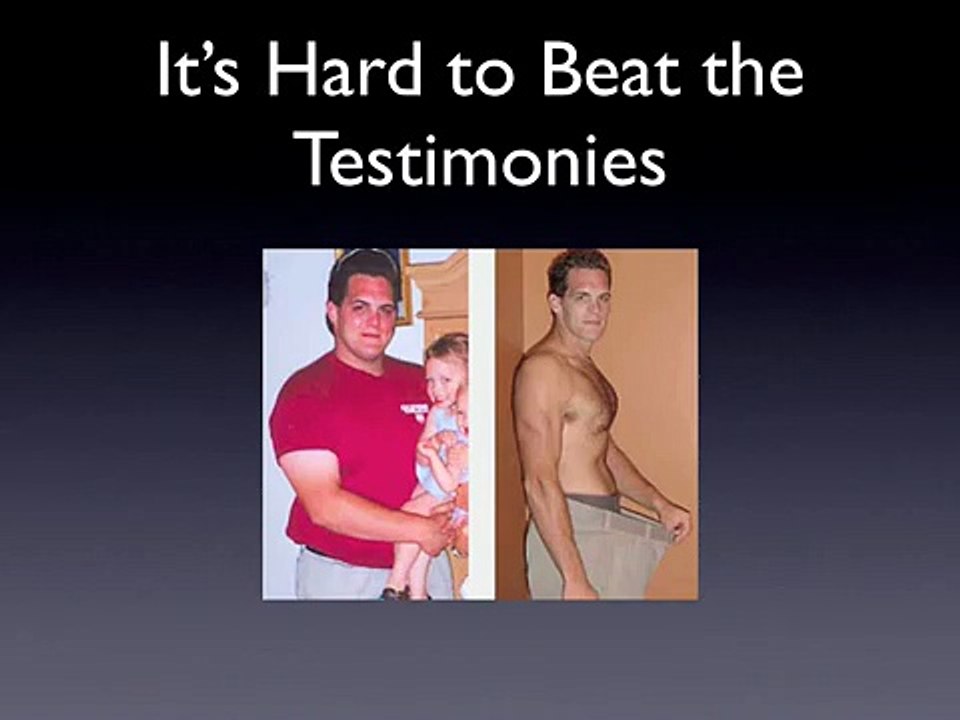 It's Hard to Beat the Testimonies